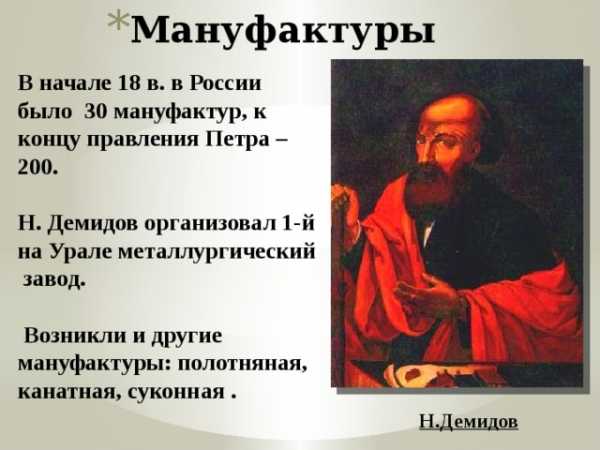 *Мануфактуры

В начале 18 в. в России было 30 мануфактур, к концу правления Петра – 200.

Н. Демидов организовал 1-й на Урале металлургический завод.

Возникли и другие мануфактуры: полотняная, канатная, суконная .

Н.Демидов